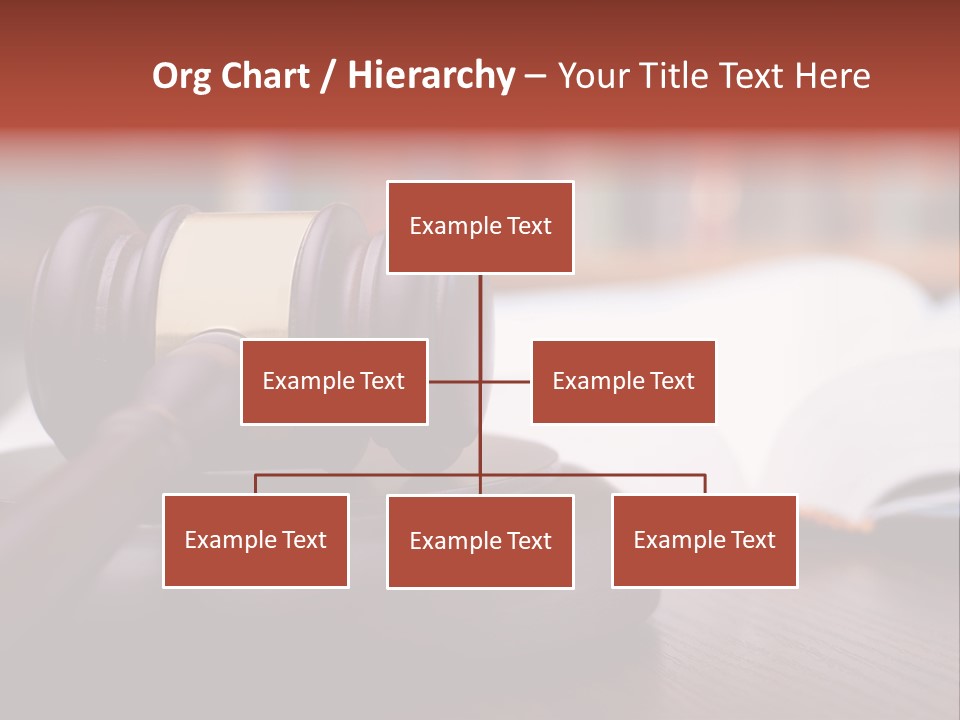 Org Chart / Hierarchy – Your Title Text Here

Example Text

Example Text

Example Text

Example Text

Example Text

Example Text